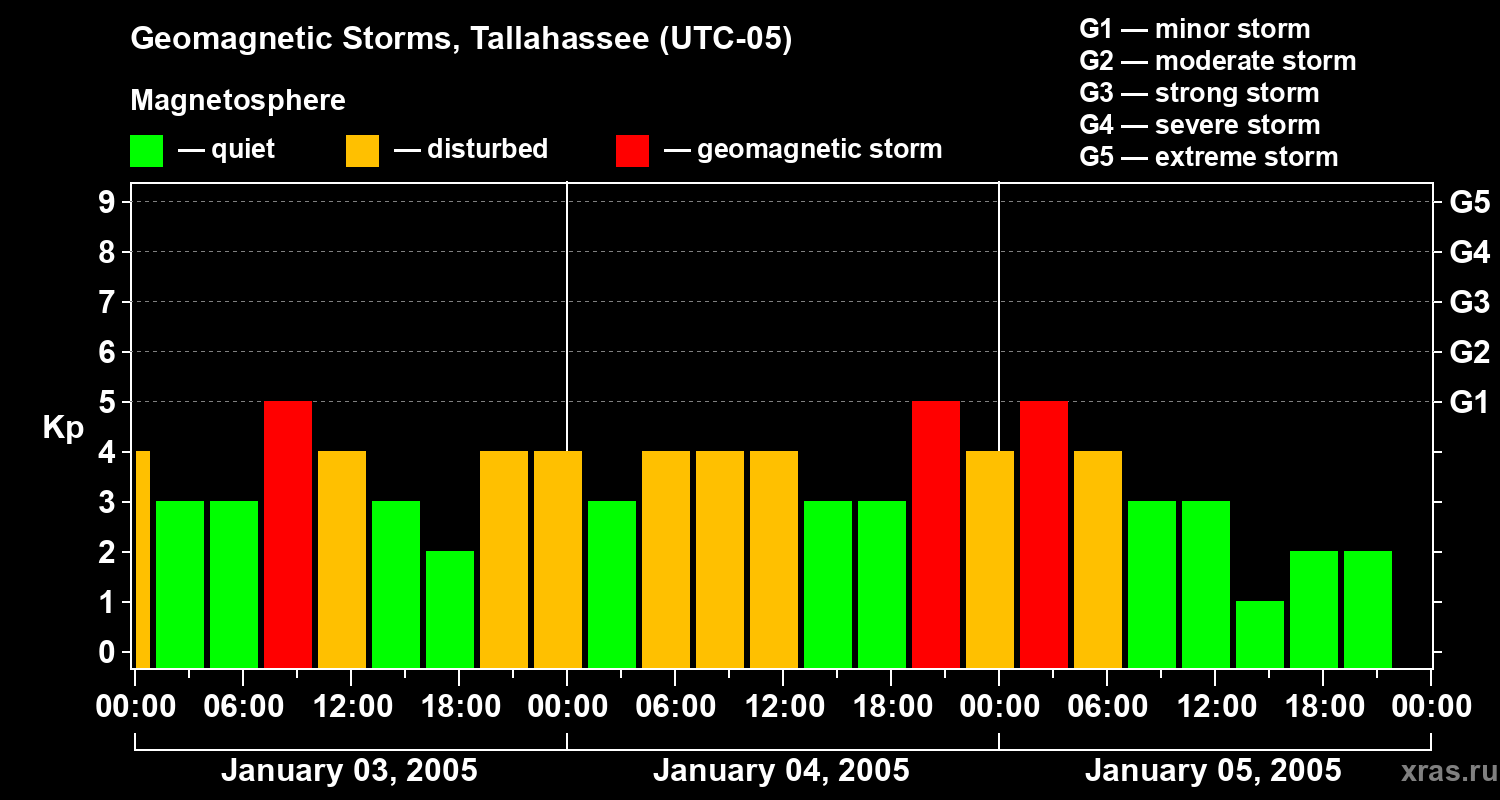 Geomagnetic Storms, Tallahassee (UTC-05)

Magnetosphere

— quiet — disturbed — geomagnetic storm

G1 — minor storm
G2 — moderate storm
G3 — strong storm
G4 — severe storm
G5 — extreme storm

Kp

9
8
7
6
5
4
3
2
1
0

G5
G4
G3
G2
G1

00:00 06:00 12:00 18:00 00:00 06:00 12:00 18:00 00:00 06:00 12:00 18:00 00:00

January 03, 2005
January 04, 2005
January 05, 2005

xras.ru